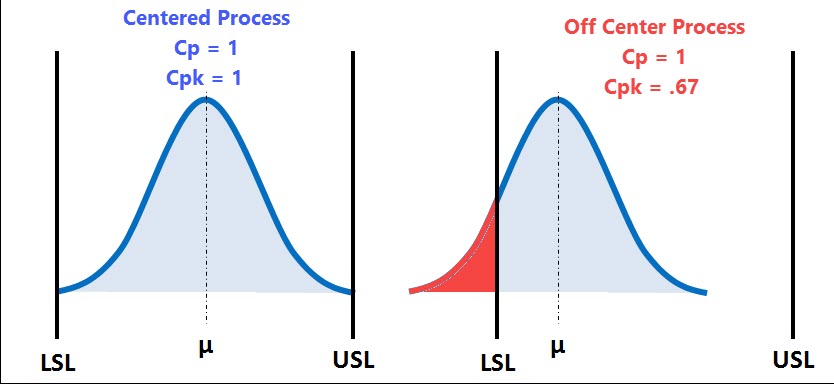 Centered Process
Cp = 1
Cpk = 1

LSL
μ
USL

Off Center Process
Cp = 1
Cpk = .67

LSL
μ
USL